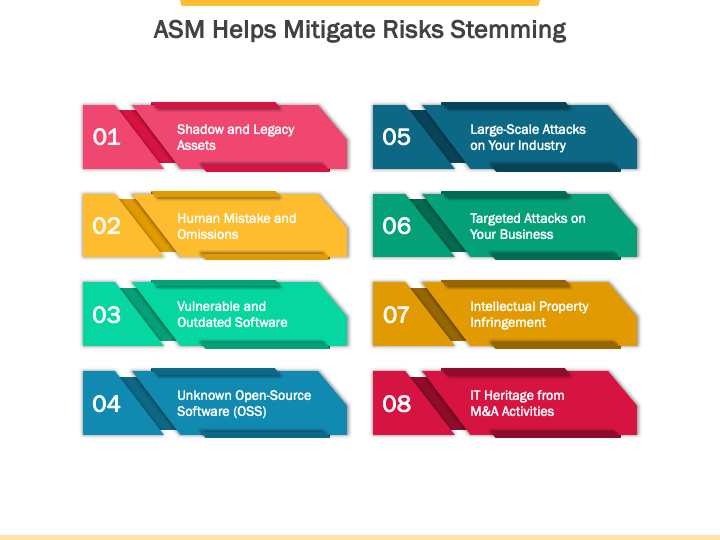 ASM Helps Mitigate Risks Stemming

01 Shadow and Legacy Assets

02 Human Mistake and Omissions

03 Vulnerable and Outdated Software

04 Unknown Open-Source Software (OSS)

05 Large-Scale Attacks on Your Industry

06 Targeted Attacks on Your Business

07 Intellectual Property Infringement

08 IT Heritage from M&A Activities